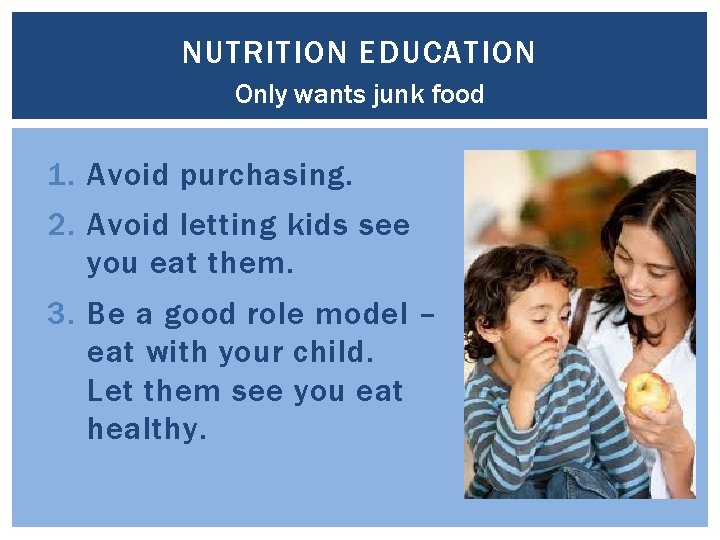 NUTRITION EDUCATION
Only wants junk food

1. Avoid purchasing.
2. Avoid letting kids see you eat them.
3. Be a good role model – eat with your child. Let them see you eat healthy.